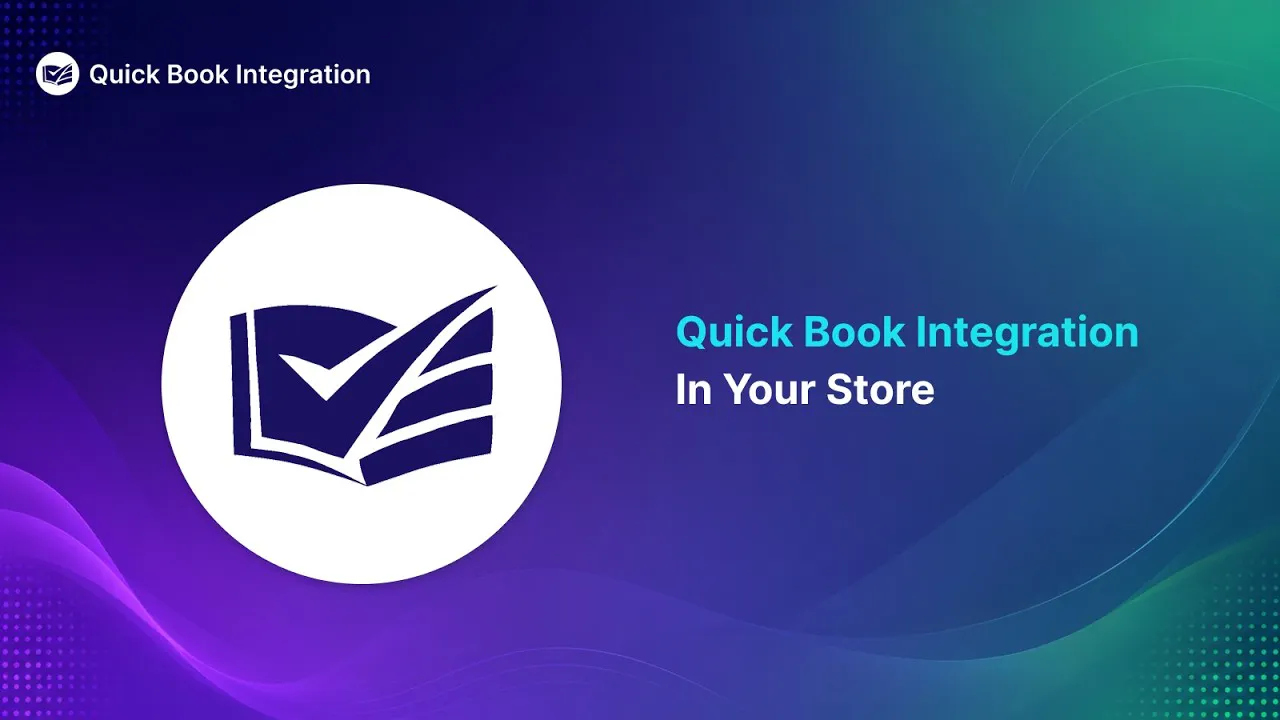 Quick Book Integration

Quick Book Integration
In Your Store